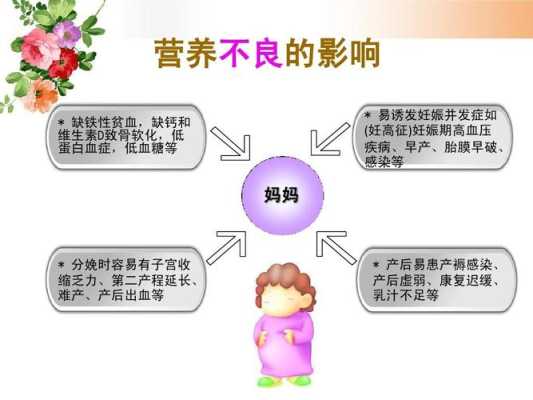 营养不良的影响

＊ 缺铁性贫血，缺钙和维生素D致骨软化，低蛋白血症，低血糖等

＊ 易诱发妊娠并发症如(妊高征)妊娠期高血压疾病、早产、胎膜早破、感染等

妈妈

＊ 分娩时容易有子宫收缩乏力、第二产程延长、难产、产后出血等

＊ 产后易患产褥感染、产后虚弱、康复迟缓、乳汁不足等